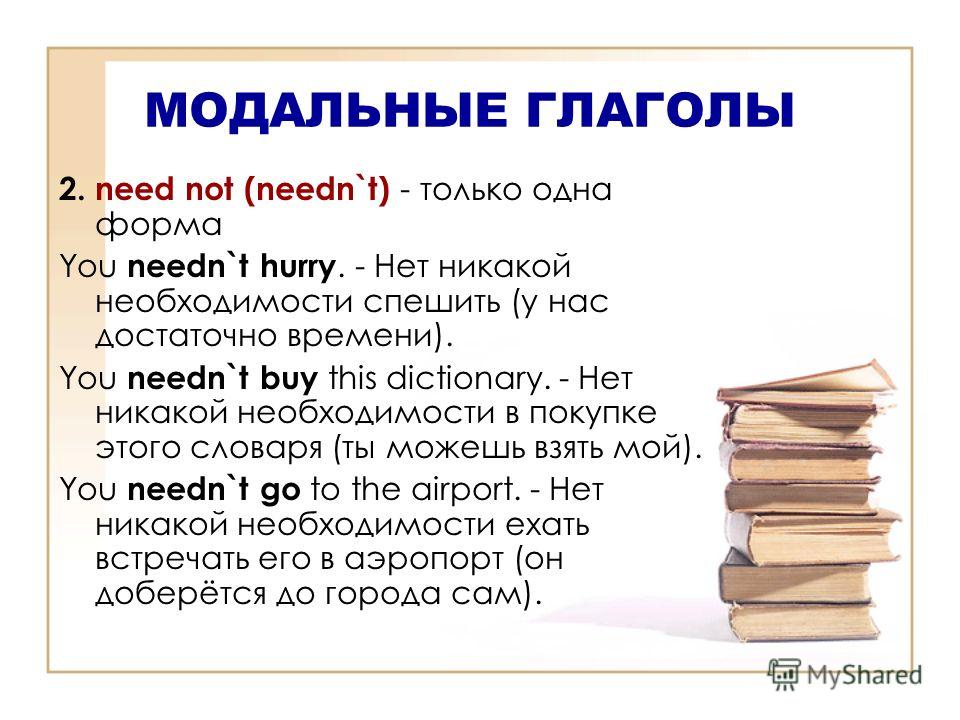 МОДАЛЬНЫЕ ГЛАГОЛЫ

2. need not (needn`t) - только одна форма

You needn`t hurry. - Нет никакой необходимости спешить (у нас достаточно времени).

You needn`t buy this dictionary. - Нет никакой необходимости в покупке этого словаря (ты можешь взять мой).

You needn`t go to the airport. - Нет никакой необходимости ехать встречать его в аэропорт (он доберётся до города сам).

MyShared